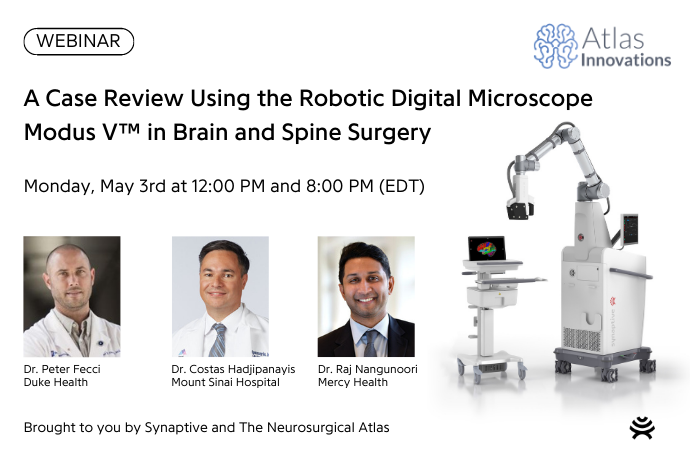 WEBINAR

Atlas Innovations

A Case Review Using the Robotic Digital Microscope Modus V™ in Brain and Spine Surgery

Monday, May 3rd at 12:00 PM and 8:00 PM (EDT)

Dr. Peter Fecci
Duke Health

Dr. Costas Hadjipanayis
Mount Sinai Hospital

Dr. Raj Nangunoori
Mercy Health

synaptive

Brought to you by Synaptive and The Neurosurgical Atlas